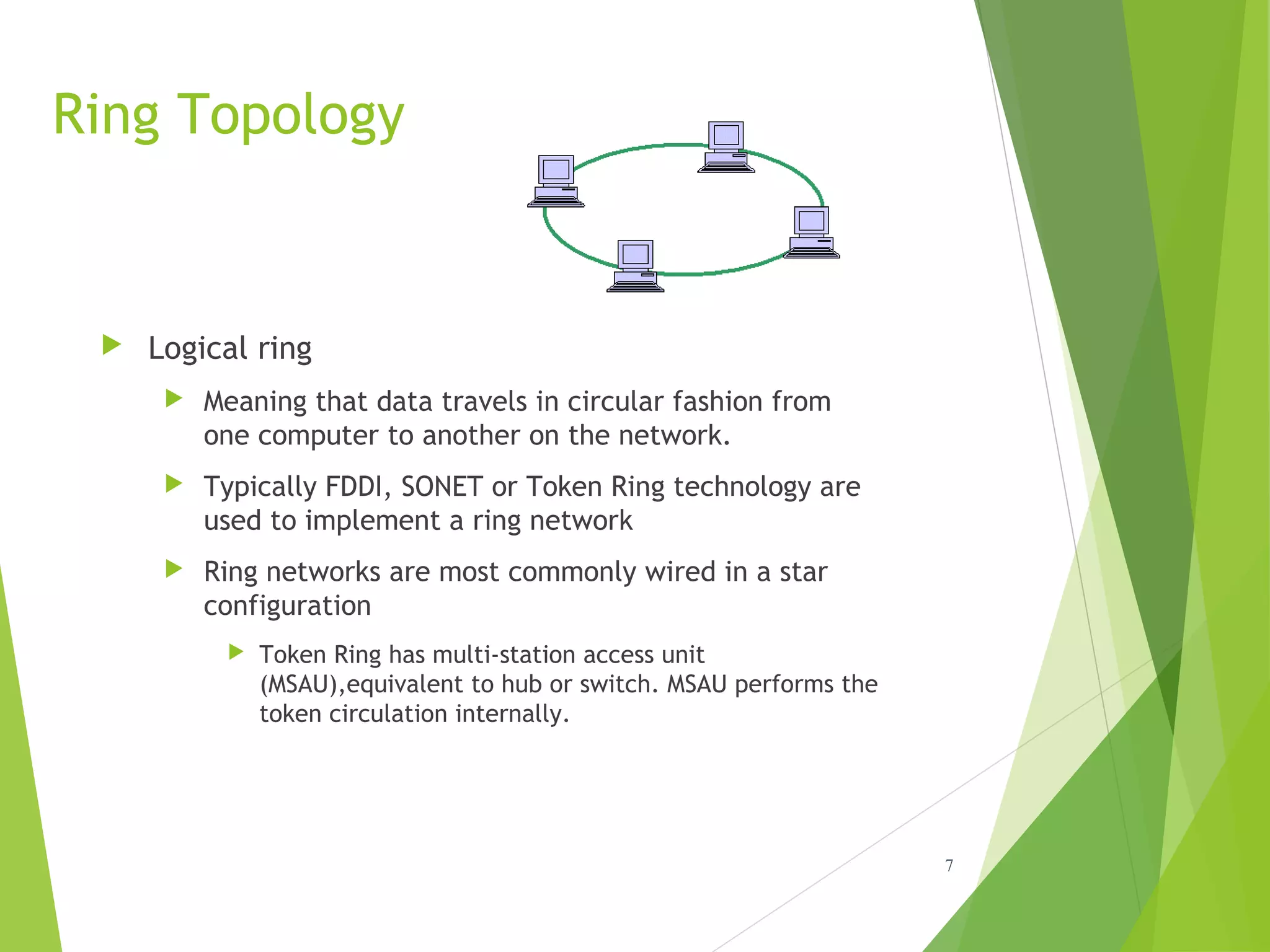 Ring Topology

Logical ring

Meaning that data travels in circular fashion from one computer to another on the network.

Typically FDDI, SONET or Token Ring technology are used to implement a ring network

Ring networks are most commonly wired in a star configuration

Token Ring has multi-station access unit (MSAU),equivalent to hub or switch. MSAU performs the token circulation internally.

7